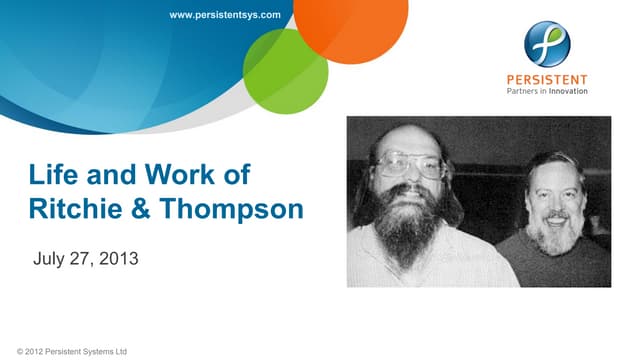 www.persistentsys.com

PERSISTENT
Partners in Innovation

Life and Work of Ritchie & Thompson

July 27, 2013

© 2012 Persistent Systems Ltd